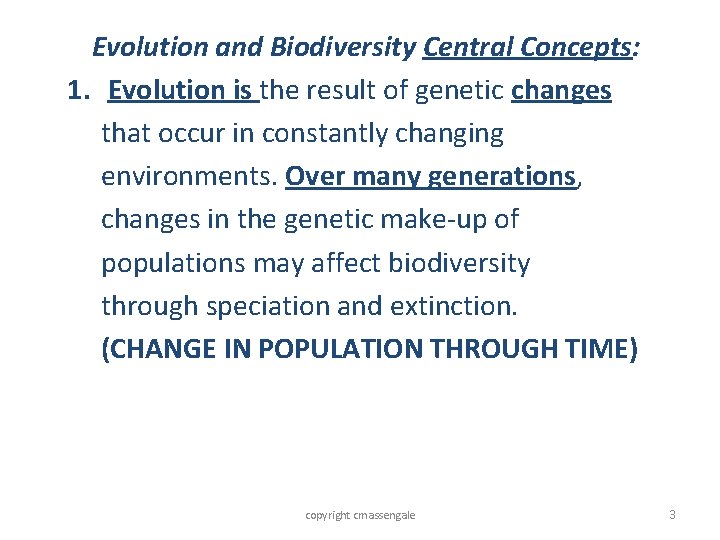 Evolution and Biodiversity Central Concepts:

1. Evolution is the result of genetic changes that occur in constantly changing environments. Over many generations, changes in the genetic make-up of populations may affect biodiversity through speciation and extinction. (CHANGE IN POPULATION THROUGH TIME)

copyright cmassengale

3